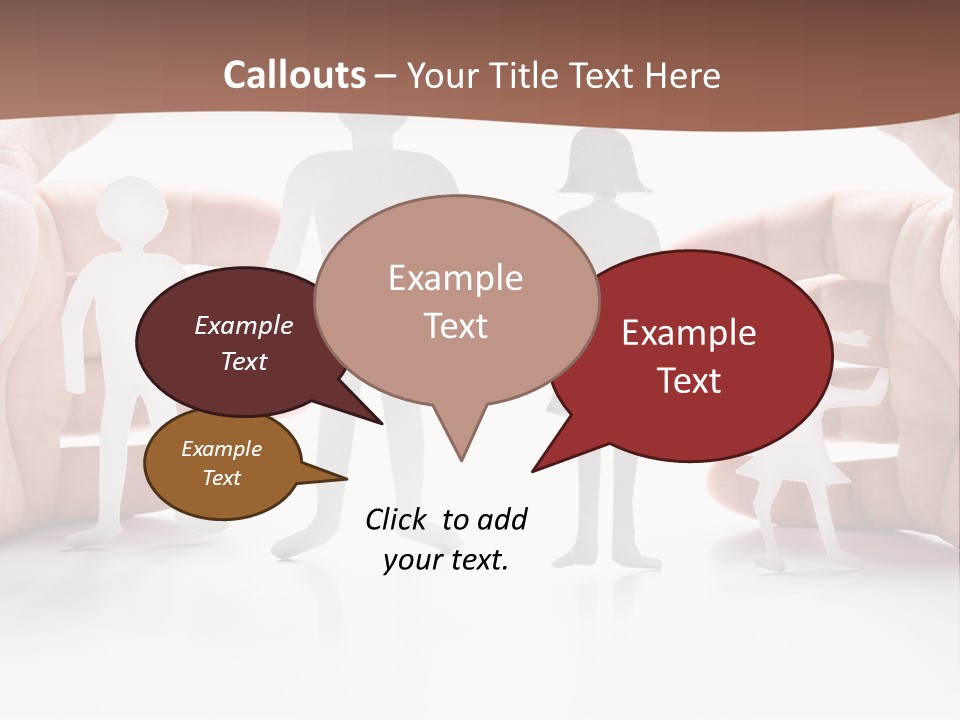 Callouts – Your Title Text Here

Example Text

Example Text

Example Text

Example Text

Click to add your text.